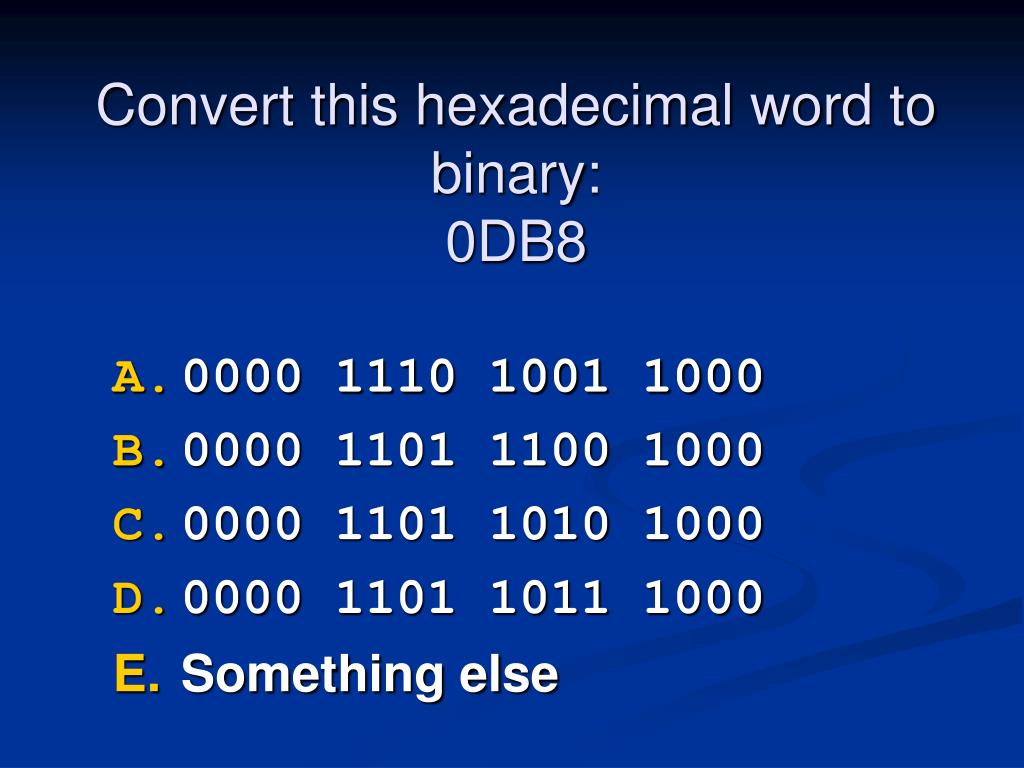 Convert this hexadecimal word to binary:
0DB8

A. 0000 1110 1001 1000
B. 0000 1101 1100 1000
C. 0000 1101 1010 1000
D. 0000 1101 1011 1000
E. Something else